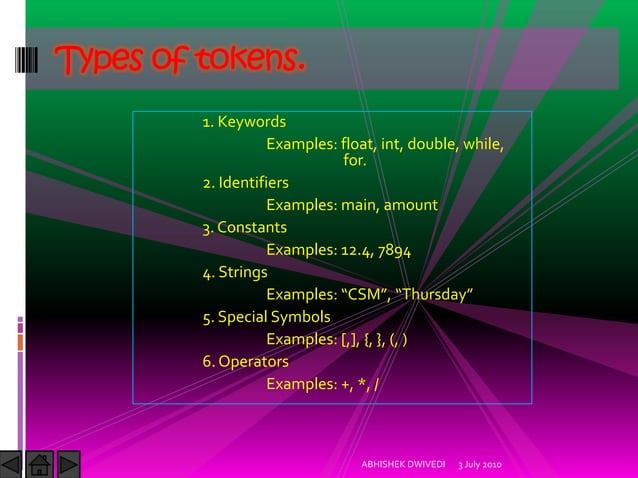 Types of tokens.

1. Keywords

Examples: float, int, double, while, for.

2. Identifiers

Examples: main, amount

3. Constants

Examples: 12.4, 7894

4. Strings

Examples: “CSM”, “Thursday”

5. Special Symbols

Examples: [,], {, }, (, )

6. Operators

Examples: +, *, /

ABHISHEK DWIVEDI 3 July 2010